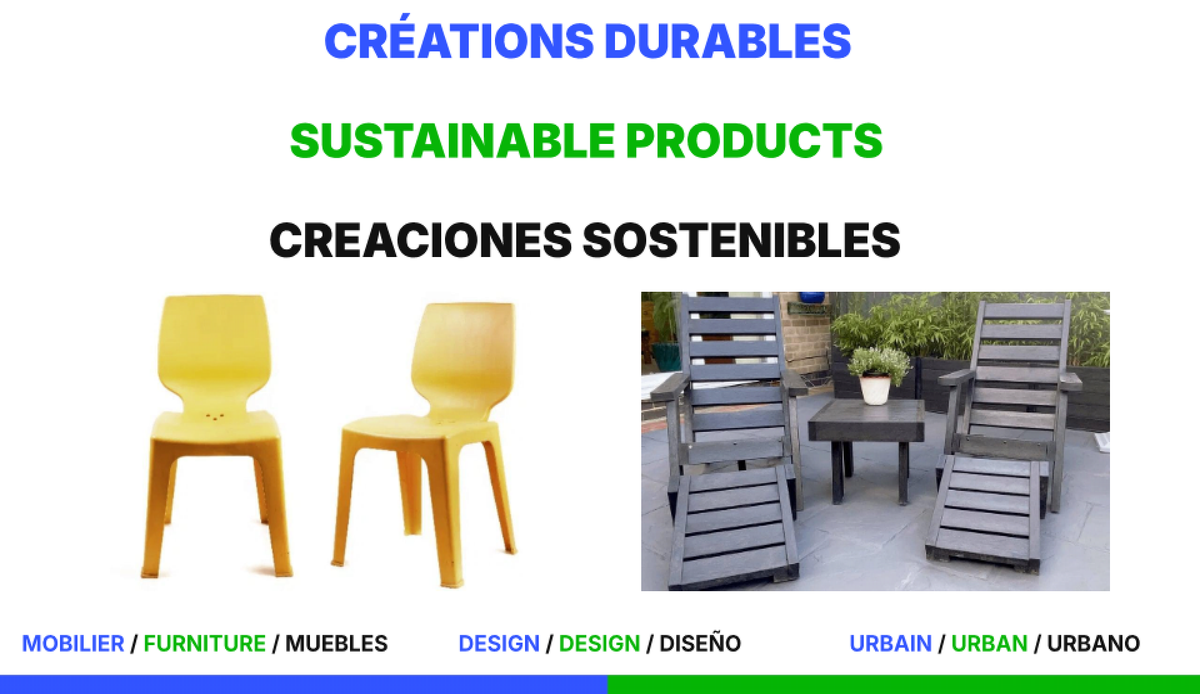 CRÉATIONS DURABLES

SUSTAINABLE PRODUCTS

CREACIONES SOSTENIBLES

MOBILIER / FURNITURE / MUEBLES

DESIGN / DESIGN / DISEÑO

URBAIN / URBAN / URBANO